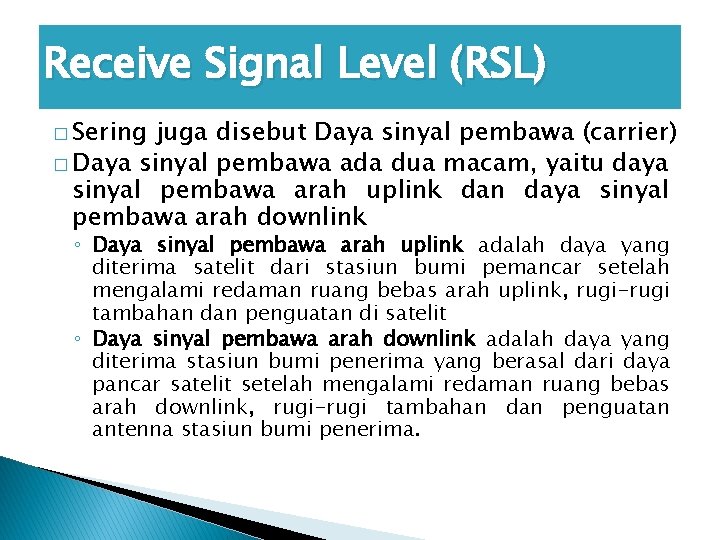 Receive Signal Level (RSL)

□ Sering juga disebut Daya sinyal pembawa (carrier)

□ Daya sinyal pembawa ada dua macam, yaitu daya sinyal pembawa arah uplink dan daya sinyal pembawa arah downlink

◦ Daya sinyal pembawa arah uplink adalah daya yang diterima satelit dari stasiun bumi pemancar setelah mengalami redaman ruang bebas arah uplink, rugi-rugi tambahan dan penguatan di satelit

◦ Daya sinyal pembawa arah downlink adalah daya yang diterima stasiun bumi penerima yang berasal dari daya pancar satelit setelah mengalami redaman ruang bebas arah downlink, rugi-rugi tambahan dan penguatan antenna stasiun bumi penerima.